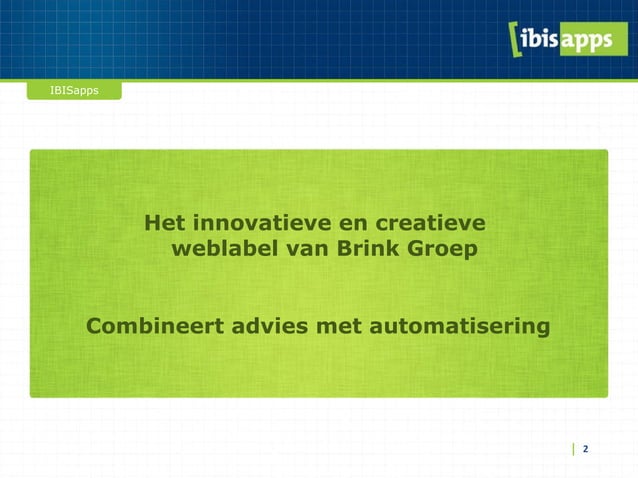 ibisapps

IBISapps

Het innovatieve en creatieve weblabel van Brink Groep

Combineert advies met automatisering

2